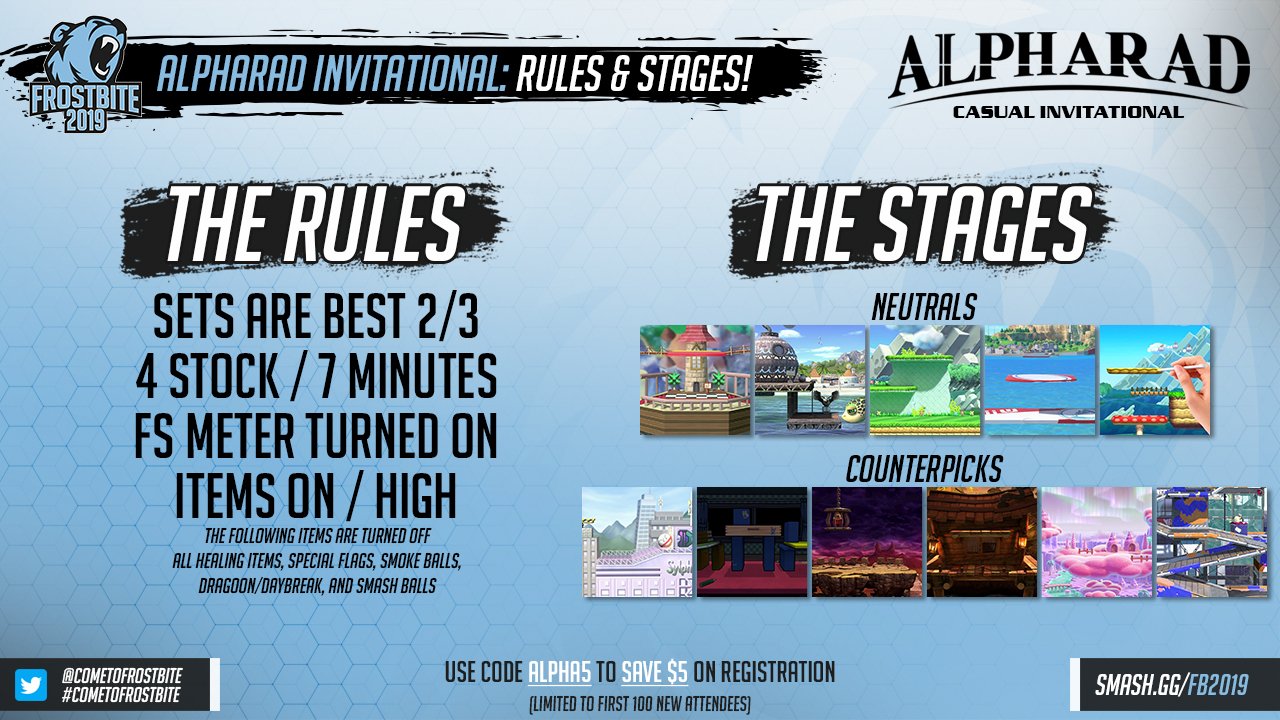 FROSTBITE 2019

ALPHARAD INVITATIONAL: RULES & STAGES!

ALPHARAD
CASUAL INVITATIONAL

THE RULES

SETS ARE BEST 2/3
4 STOCK / 7 MINUTES
FS METER TURNED ON
ITEMS ON / HIGH

THE FOLLOWING ITEMS ARE TURNED OFF
ALL HEALING ITEMS, SPECIAL FLAGS, SMOKE BALLS, DRAGOON/DAYBREAK, AND SMASH BALLS

THE STAGES

NEUTRALS

COUNTERPICKS

@COMETOFROSTBITE
#COMETOFROSTBITE

USE CODE ALPHA5 TO SAVE $5 ON REGISTRATION
(LIMITED TO FIRST 100 NEW ATTENDEES)

SMASH.GG/FB2019